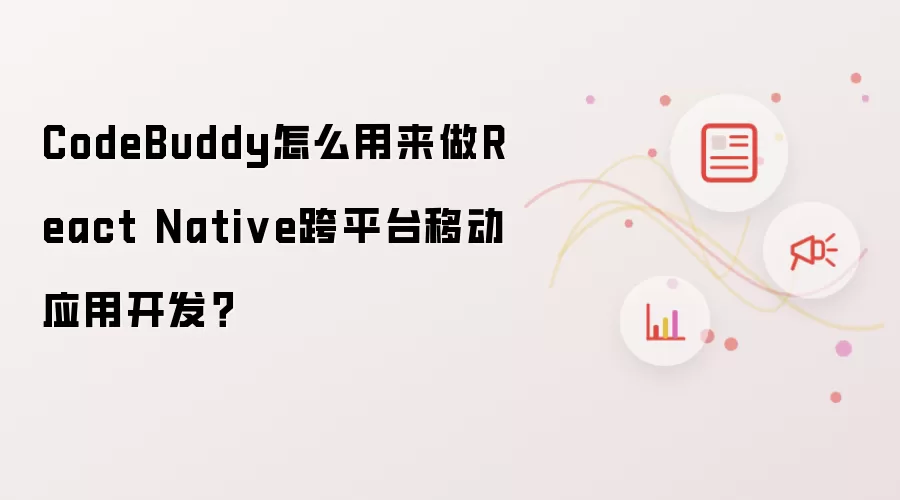 CodeBuddy怎么用来做React Native跨平台移动应用开发？